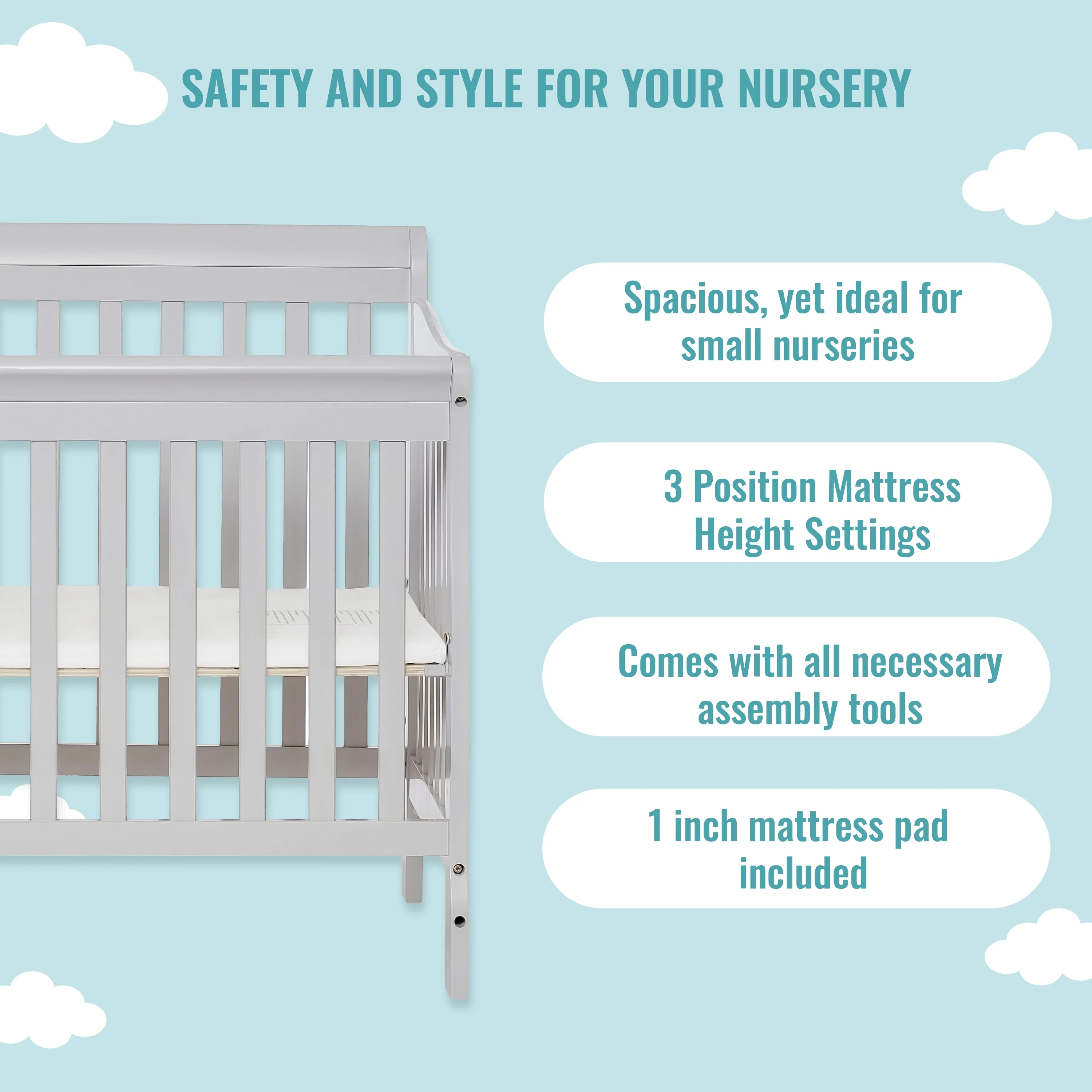 SAFETY AND STYLE FOR YOUR NURSERY

Spacious, yet ideal for small nurseries

3 Position Mattress Height Settings

Comes with all necessary assembly tools

1 inch mattress pad included